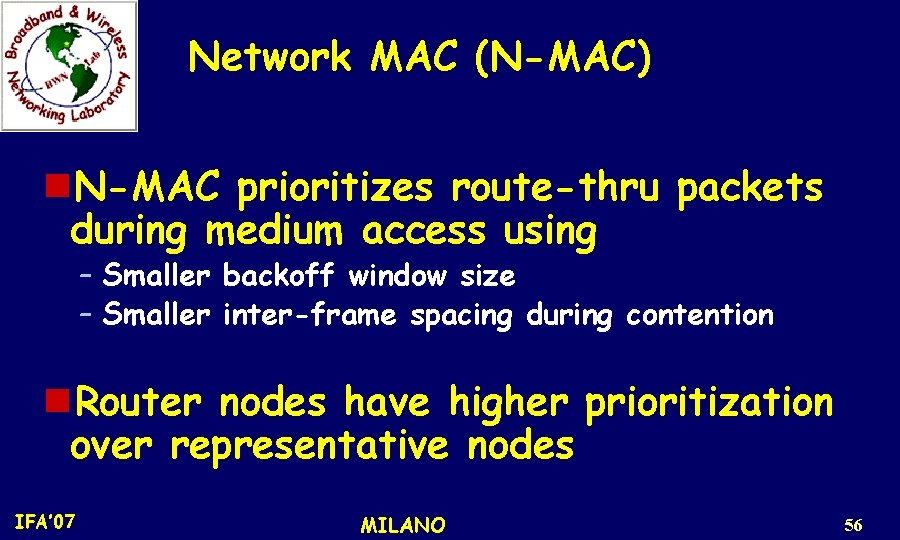 Broadband & Wireless Networking Laboratory
BWN Lab

Network MAC (N-MAC)

N-MAC prioritizes route-thru packets during medium access using
– Smaller backoff window size
– Smaller inter-frame spacing during contention

Router nodes have higher prioritization over representative nodes

IFA'07
MILANO
56